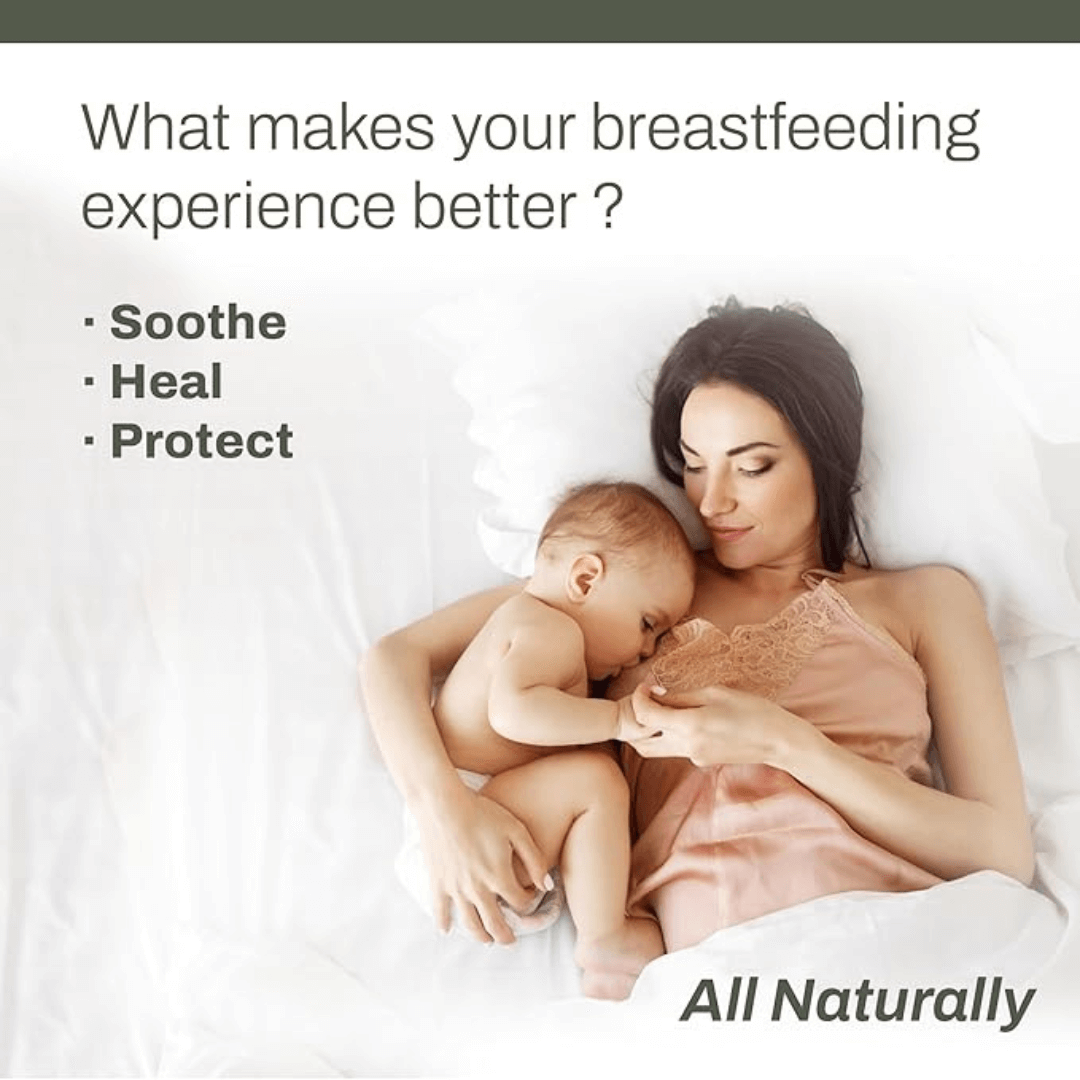 What makes your breastfeeding experience better ?

· Soothe
· Heal
· Protect

All Naturally